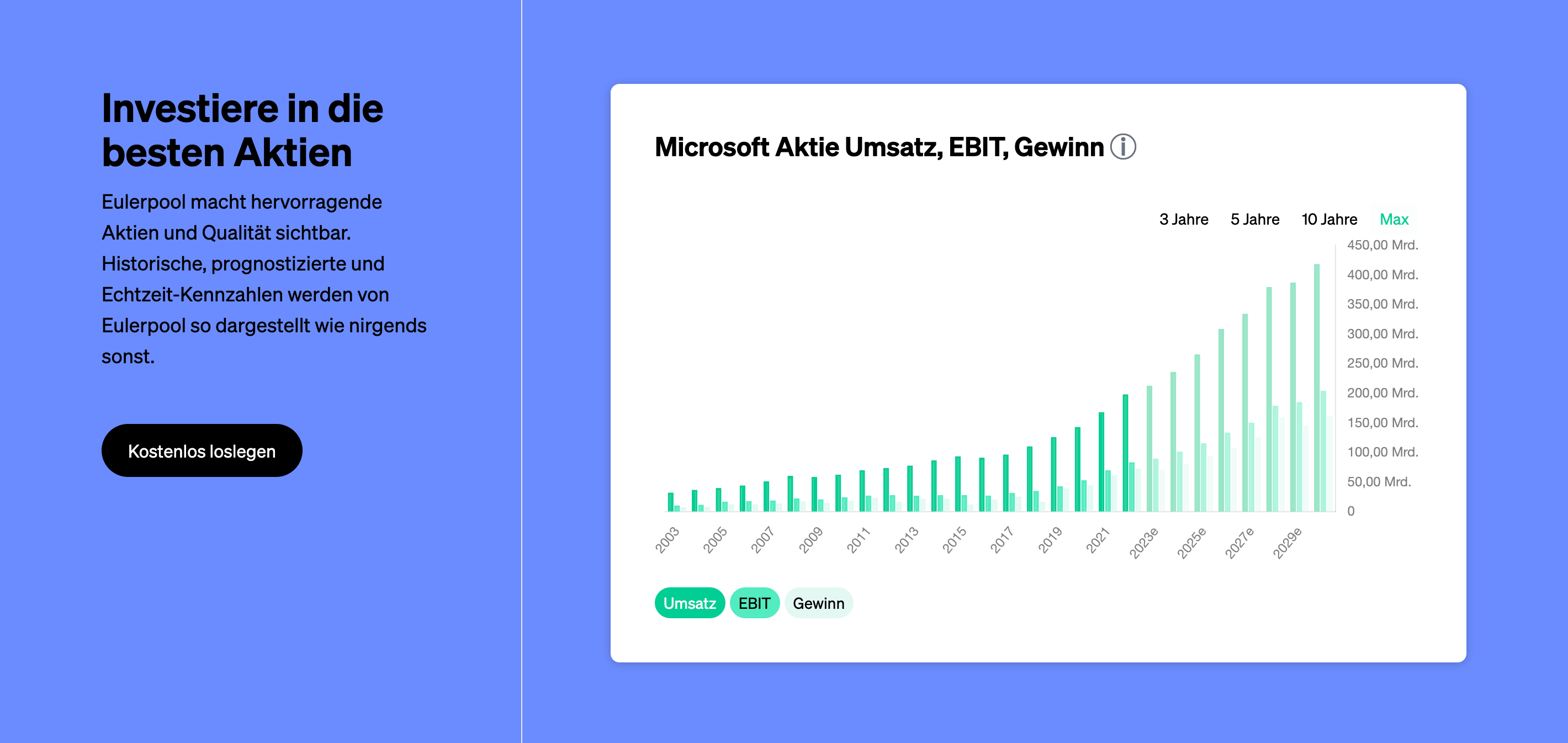 Investiere in die besten Aktien

Eulerpool macht hervorragende Aktien und Qualität sichtbar. Historische, prognostizierte und Echtzeit-Kennzahlen werden von Eulerpool so dargestellt wie nirgends sonst.

Kostenlos loslegen

Microsoft Aktie Umsatz, EBIT, Gewinn

3 Jahre 5 Jahre 10 Jahre Max

450,00 Mrd.
400,00 Mrd.
350,00 Mrd.
300,00 Mrd.
250,00 Mrd.
200,00 Mrd.
150,00 Mrd.
100,00 Mrd.
50,00 Mrd.
0

2003 2005 2007 2009 2011 2013 2015 2017 2019 2021 2023e 2025e 2027e 2029e

Umsatz EBIT Gewinn